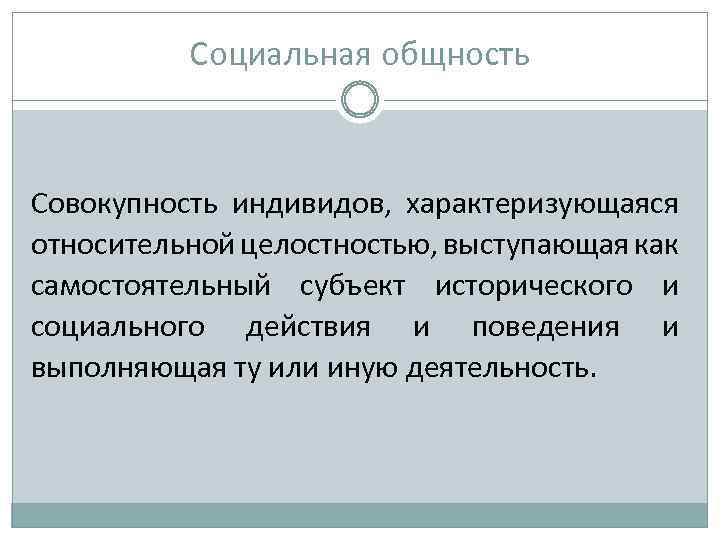 Социальная общность

Совокупность индивидов, характеризующаяся относительной целостностью, выступающая как самостоятельный субъект исторического и социального действия и поведения и выполняющая ту или иную деятельность.